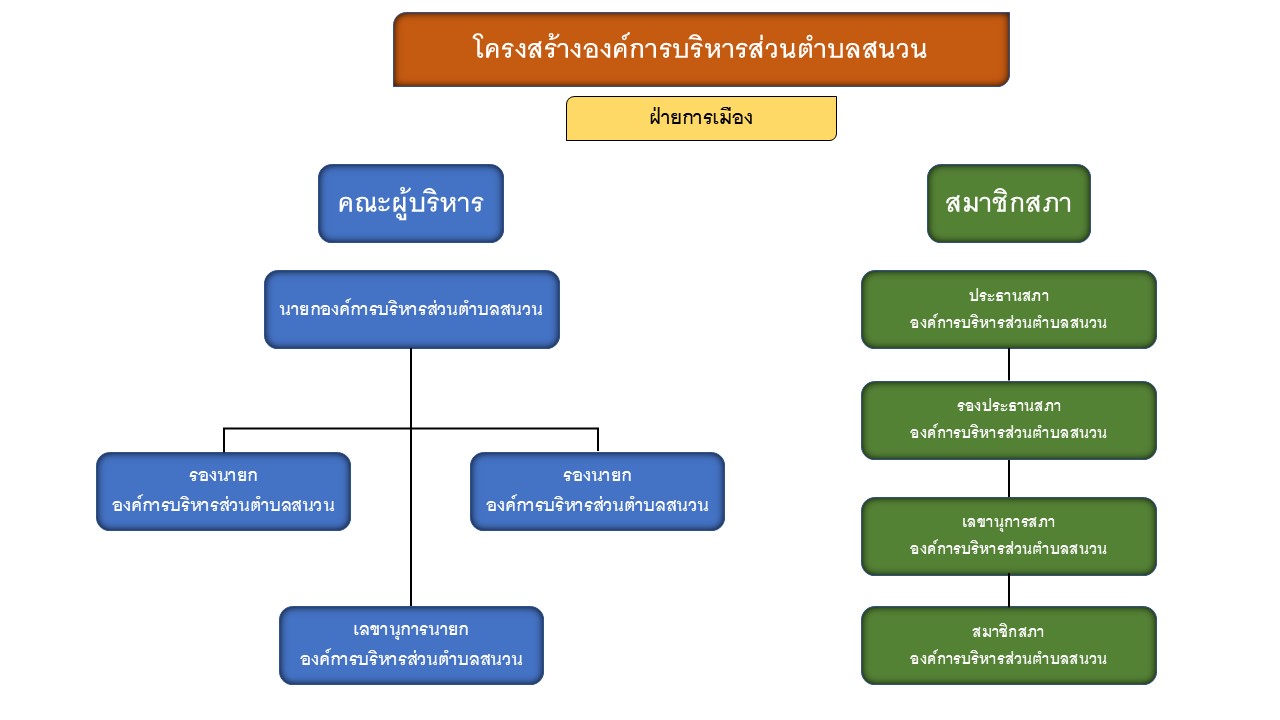 โครงสร้างองค์การบริหารส่วนตำบลสนวน

ฝ่ายการเมือง

คณะผู้บริหาร

นายกองค์การบริหารส่วนตำบลสนวน

รองนายก
องค์การบริหารส่วนตำบลสนวน

รองนายก
องค์การบริหารส่วนตำบลสนวน

เลขานุการนายก
องค์การบริหารส่วนตำบลสนวน

สมาชิกสภา

ประธานสภา
องค์การบริหารส่วนตำบลสนวน

รองประธานสภา
องค์การบริหารส่วนตำบลสนวน

เลขานุการสภา
องค์การบริหารส่วนตำบลสนวน

สมาชิกสภา
องค์การบริหารส่วนตำบลสนวน